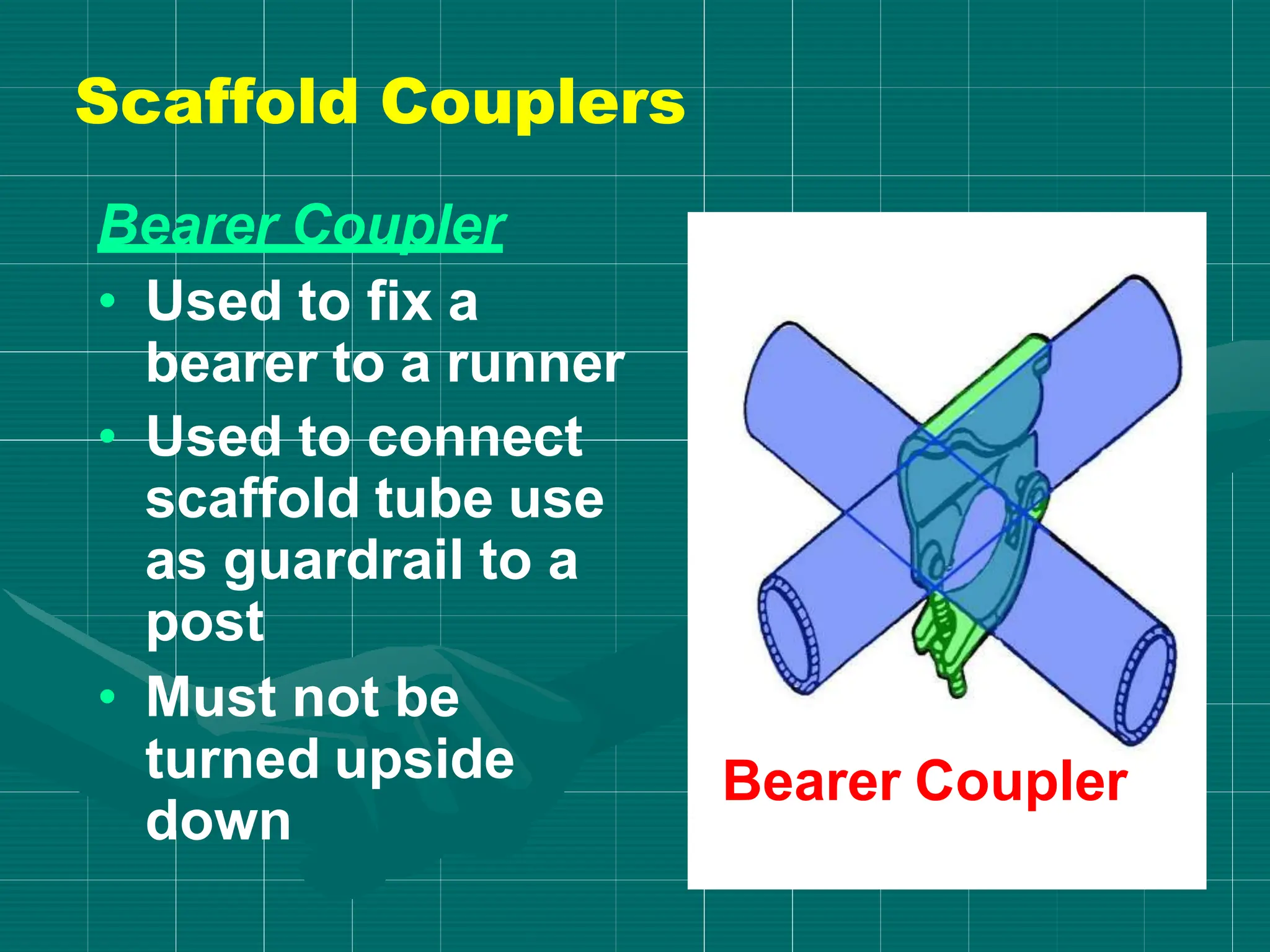 Scaffold Couplers

Bearer Coupler

• Used to fix a bearer to a runner
• Used to connect scaffold tube use as guardrail to a post
• Must not be turned upside down

Bearer Coupler